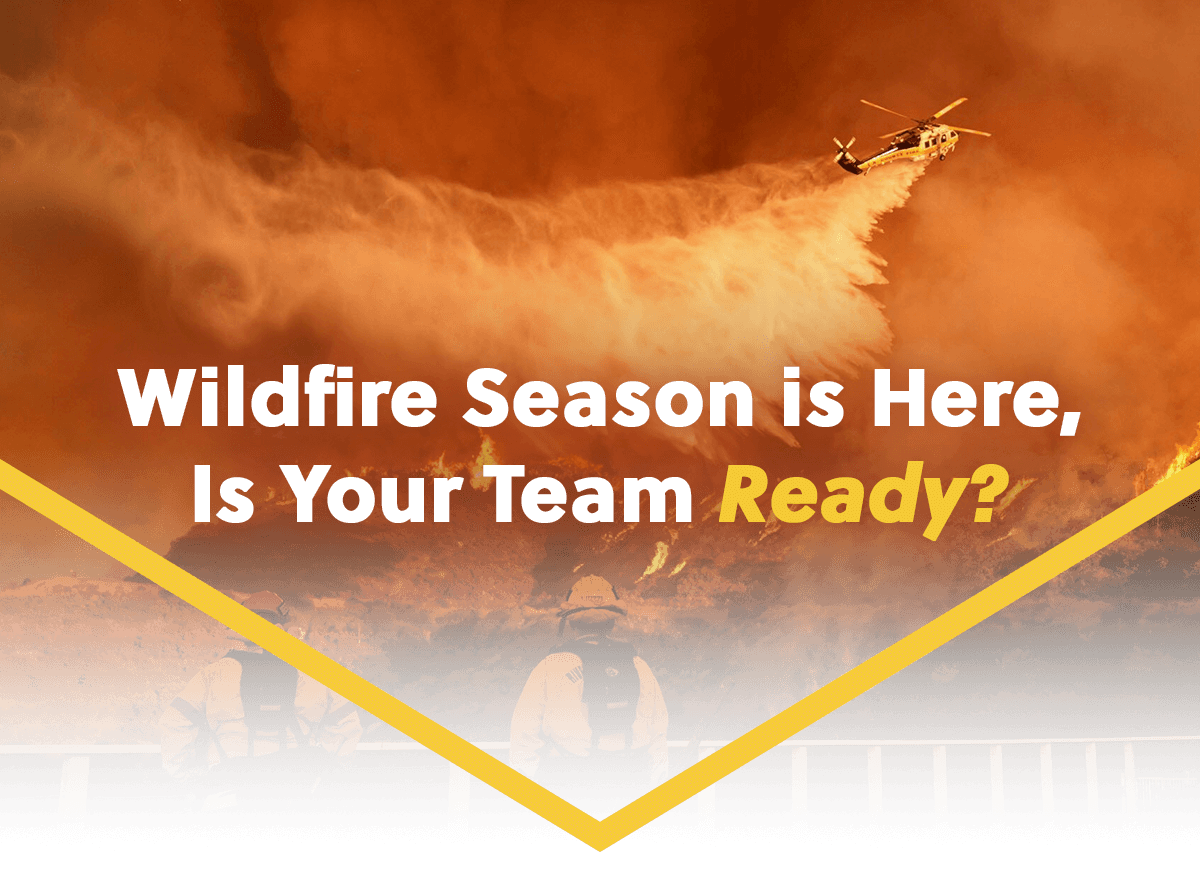 Wildfire Season is Here, Is Your Team Ready?